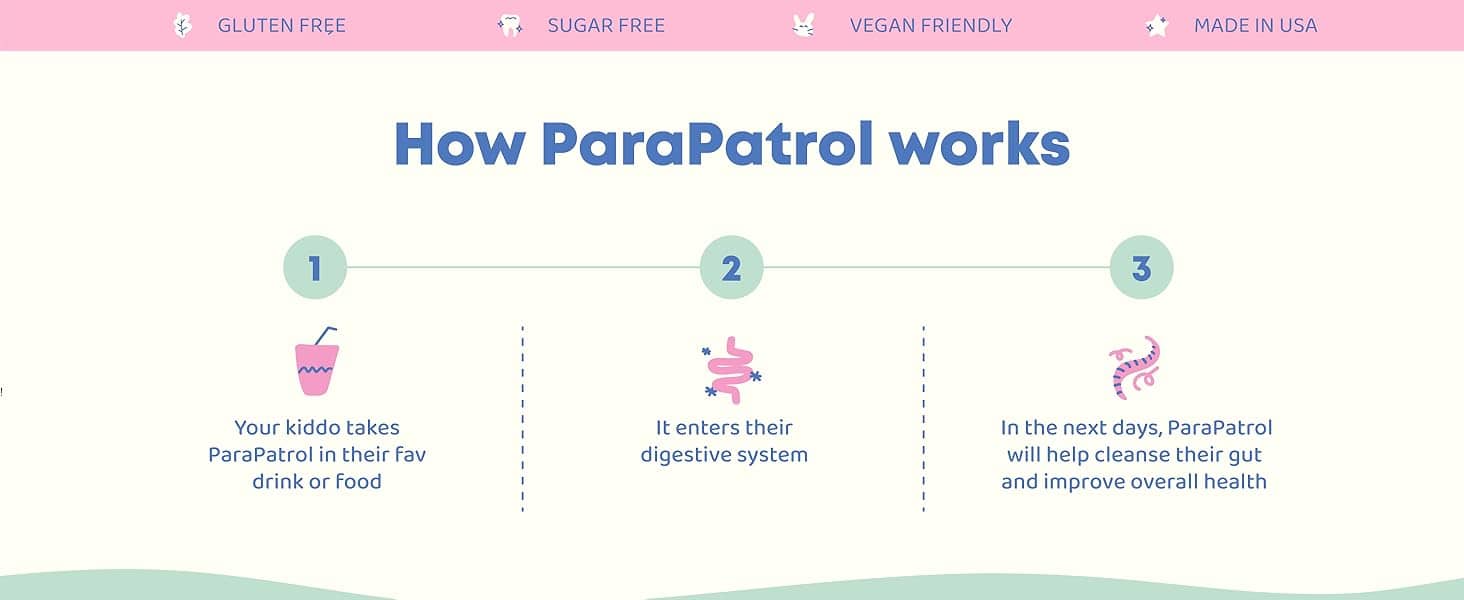 GLUTEN FREE SUGAR FREE VEGAN FRIENDLY MADE IN USA

How ParaPatrol works

1

Your kiddo takes ParaPatrol in their fav drink or food

2

It enters their digestive system

3

In the next days, ParaPatrol will help cleanse their gut and improve overall health